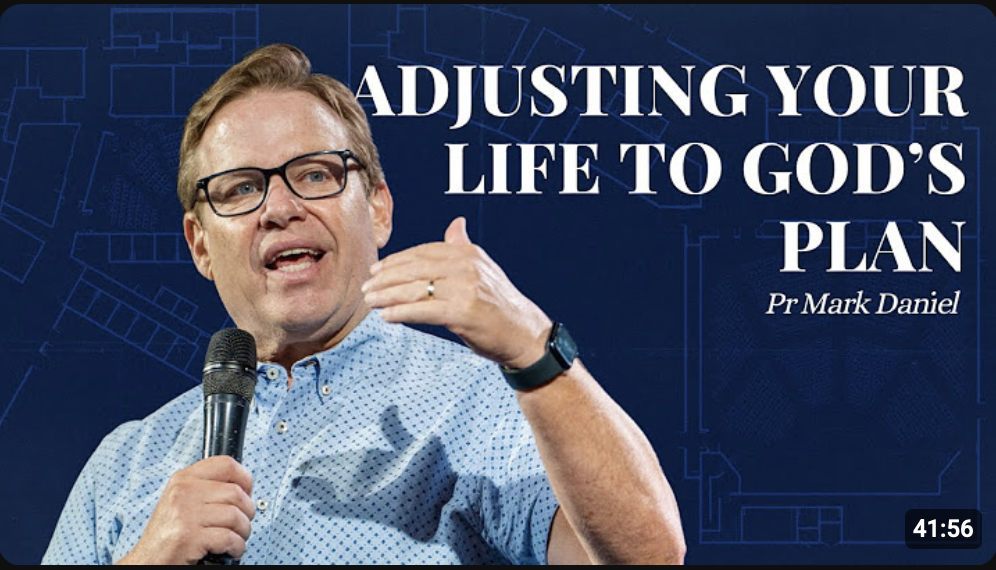 ADJUSTING YOUR LIFE TO GOD'S PLAN

Pr Mark Daniel

41:56